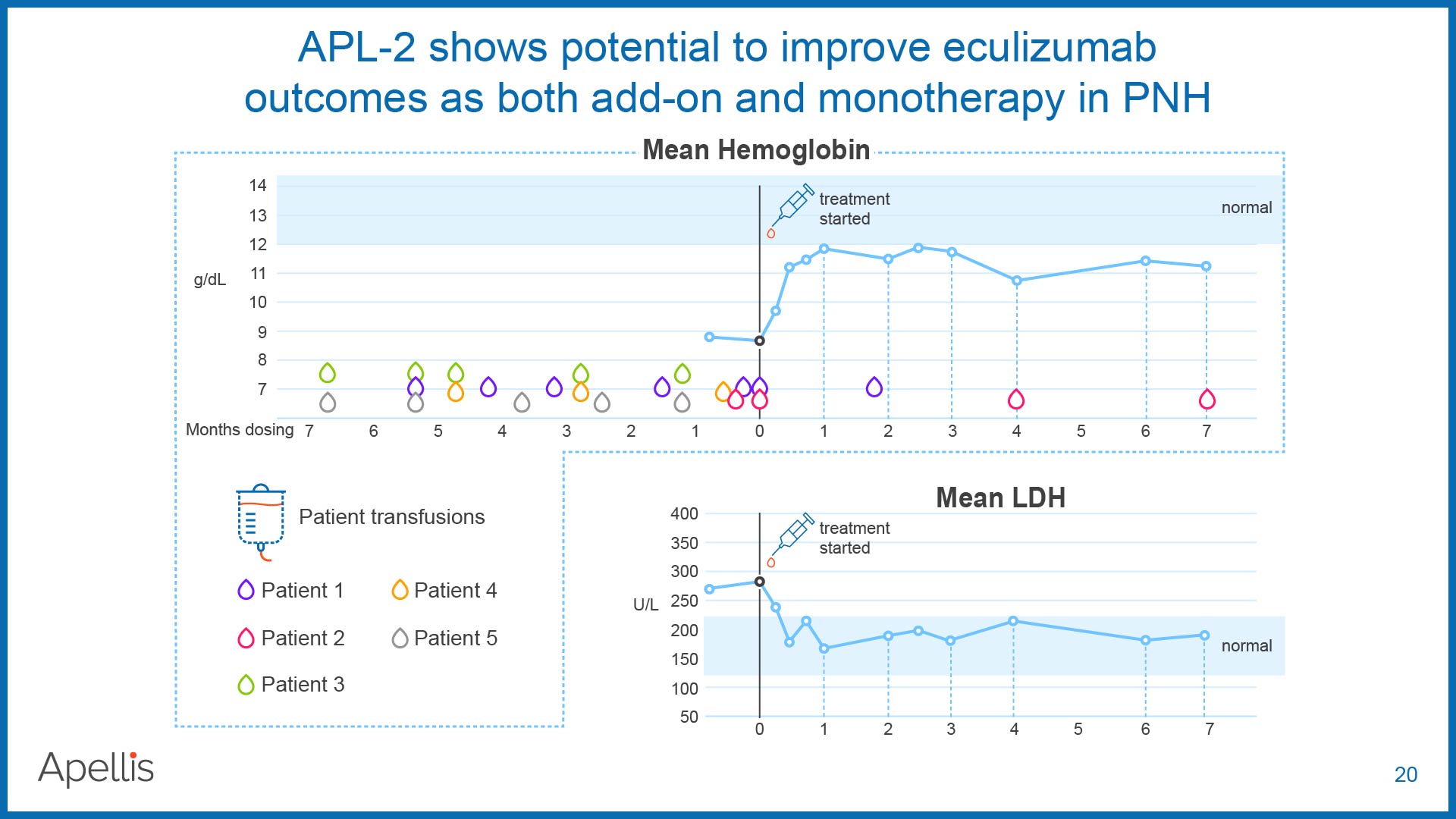 APL-2 shows potential to improve eculizumab outcomes as both add-on and monotherapy in PNH

Mean Hemoglobin

14
13
12
11
10
9
8
7
g/dL

treatment started

normal

Months dosing 7 6 5 4 3 2 1 0 1 2 3 4 5 6 7

Patient transfusions

Patient 1
Patient 2
Patient 3
Patient 4
Patient 5

Mean LDH

400
350
300
250
200
150
100
50
U/L

treatment started

normal

0 1 2 3 4 5 6 7

Apellis

20